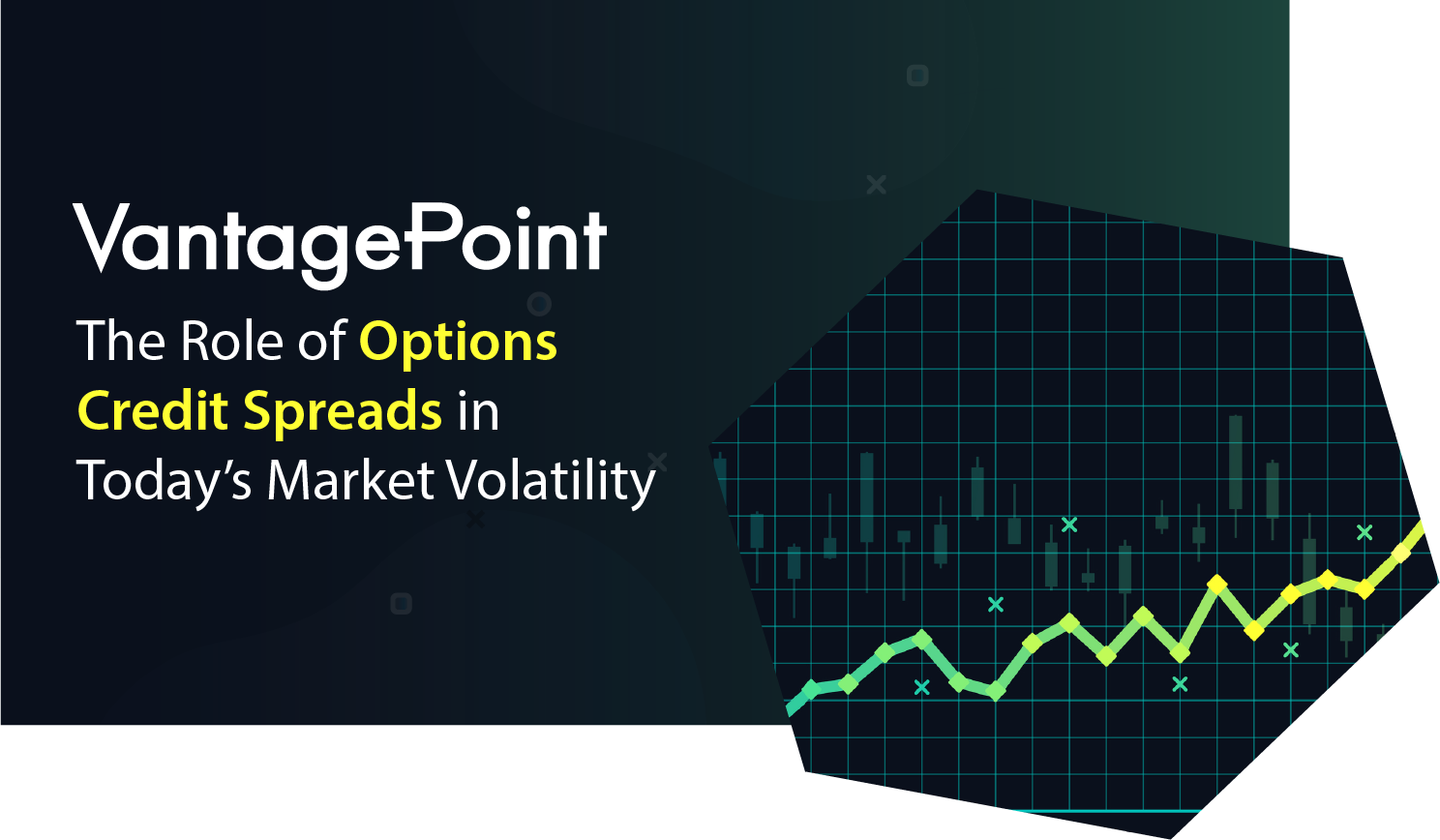 VantagePoint

The Role of Options Credit Spreads in Today's Market Volatility